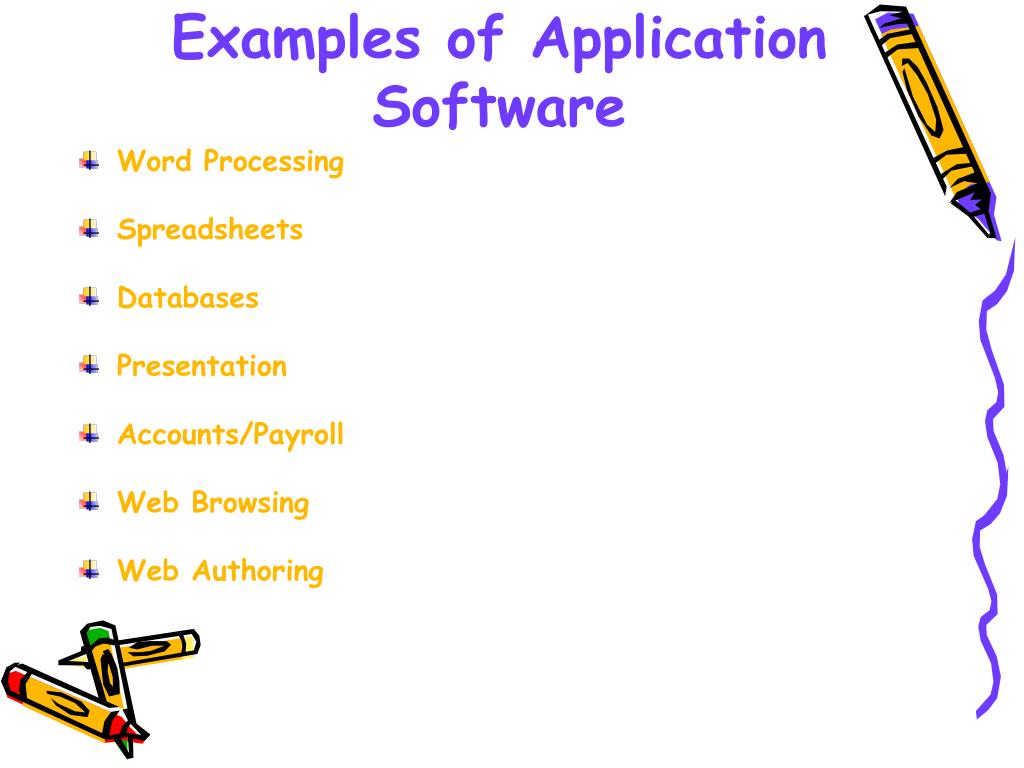 Examples of Application Software

Word Processing

Spreadsheets

Databases

Presentation

Accounts/Payroll

Web Browsing

Web Authoring